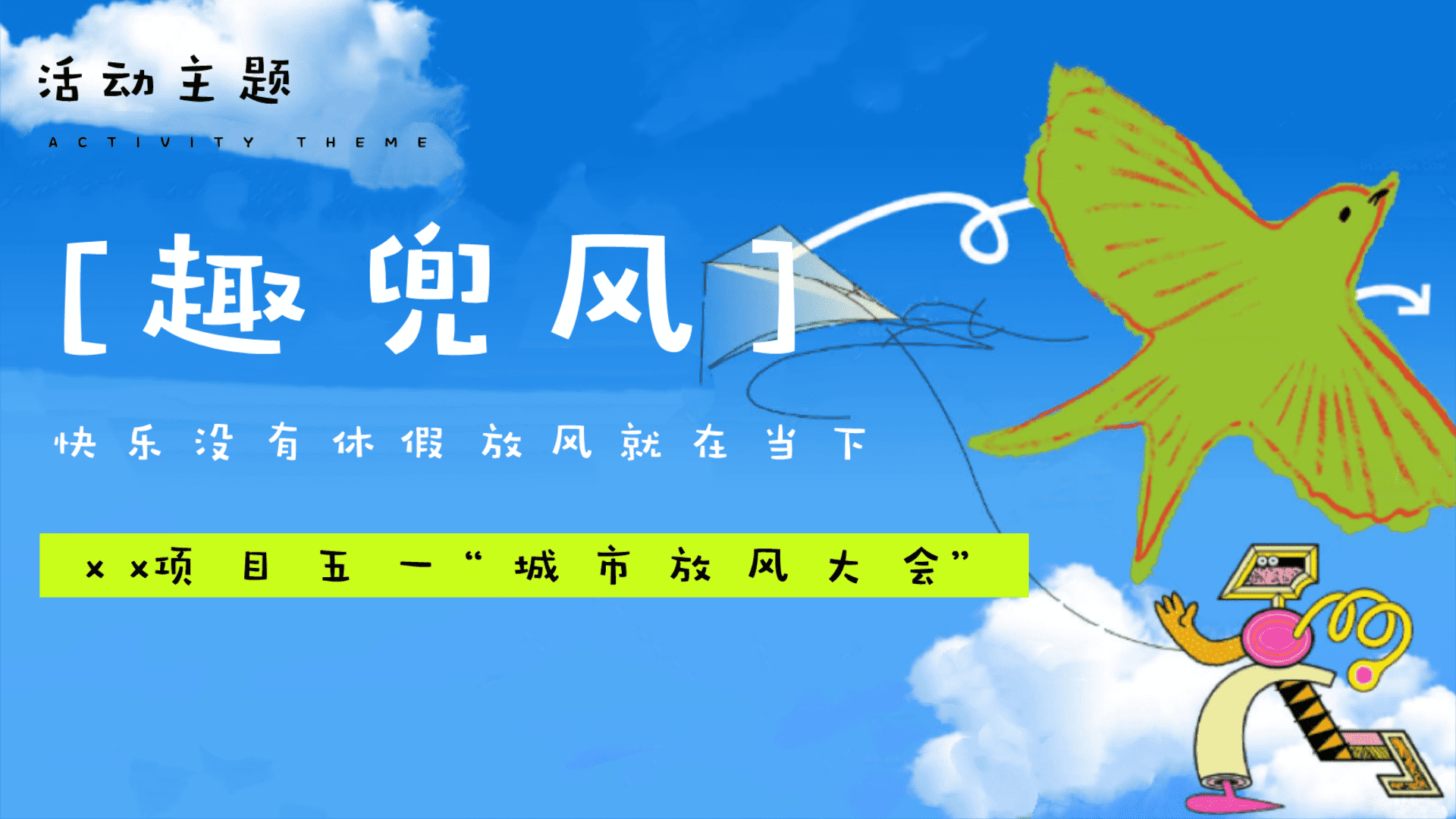 活动主题

ACTIVITY THEME

[趣兜风]

快乐没有休假 放风就在当下

xx项目五一“城市放风大会”